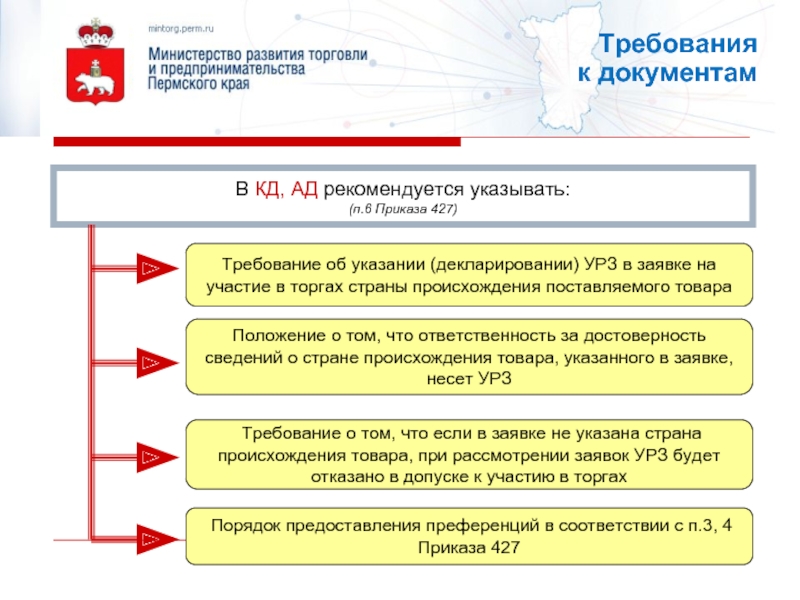 mintorg.perm.ru

Министерство развития торговли и предпринимательства Пермского края

Требования к документам

В КД, АД рекомендуется указывать:
(п.6 Приказа 427)

Требование об указании (декларировании) УРЗ в заявке на участие в торгах страны происхождения поставляемого товара

Положение о том, что ответственность за достоверность сведений о стране происхождения товара, указанного в заявке, несет УРЗ

Требование о том, что если в заявке не указана страна происхождения товара, при рассмотрении заявок УРЗ будет отказано в допуске к участию в торгах

Порядок предоставления преференций в соответствии с п.3, 4 Приказа 427